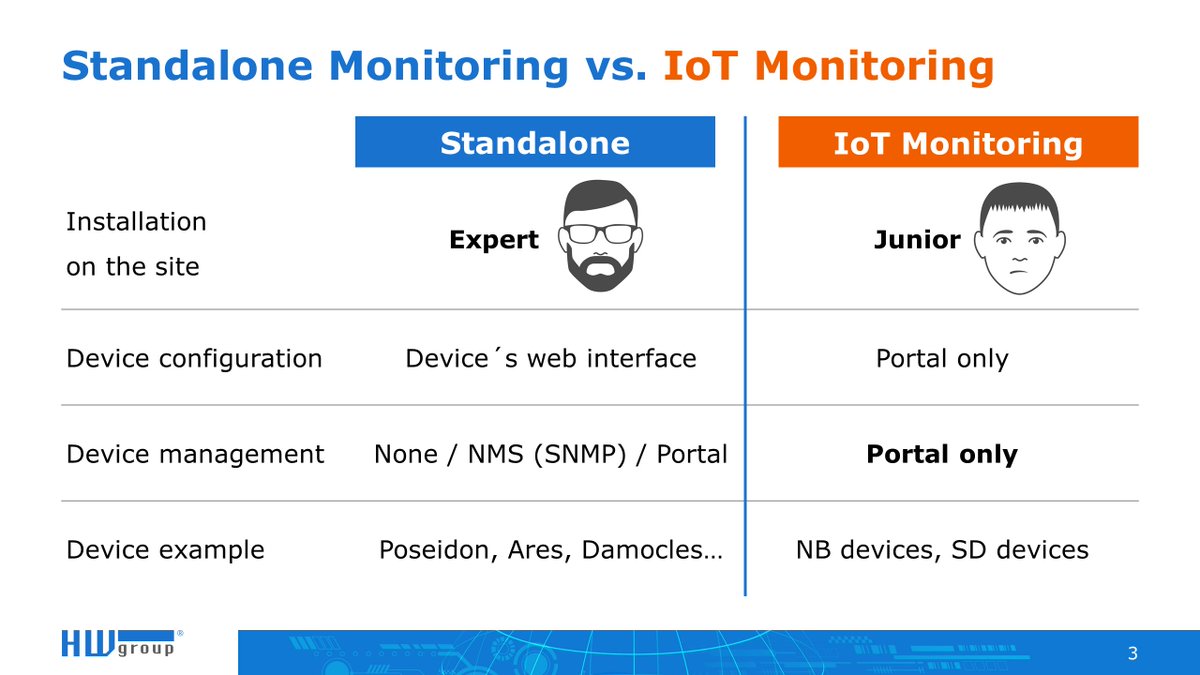 Standalone Monitoring vs. IoT Monitoring

|  | Standalone | IoT Monitoring |
|---|---|---|
| Installation on the site | Expert | Junior |
| Device configuration | Device´s web interface | Portal only |
| Device management | None / NMS (SNMP) / Portal | Portal only |
| Device example | Poseidon, Ares, Damocles… | NB devices, SD devices |

HW group ®

3